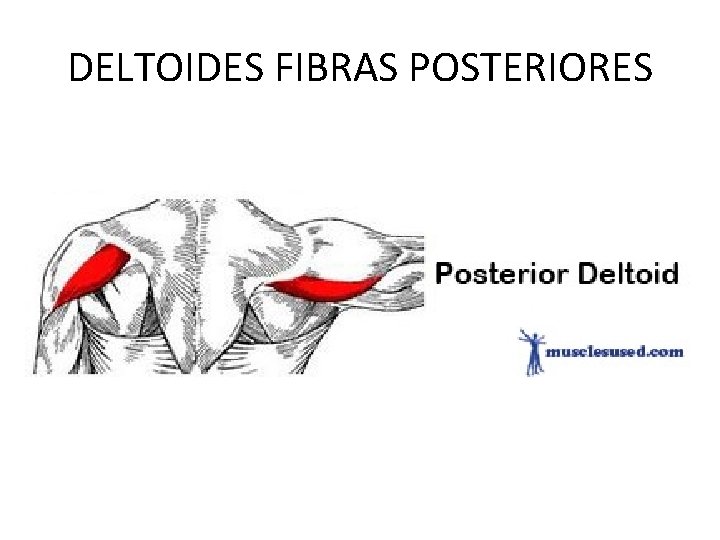 DELTOIDES FIBRAS POSTERIORES

Posterior Deltoid

musclesused.com